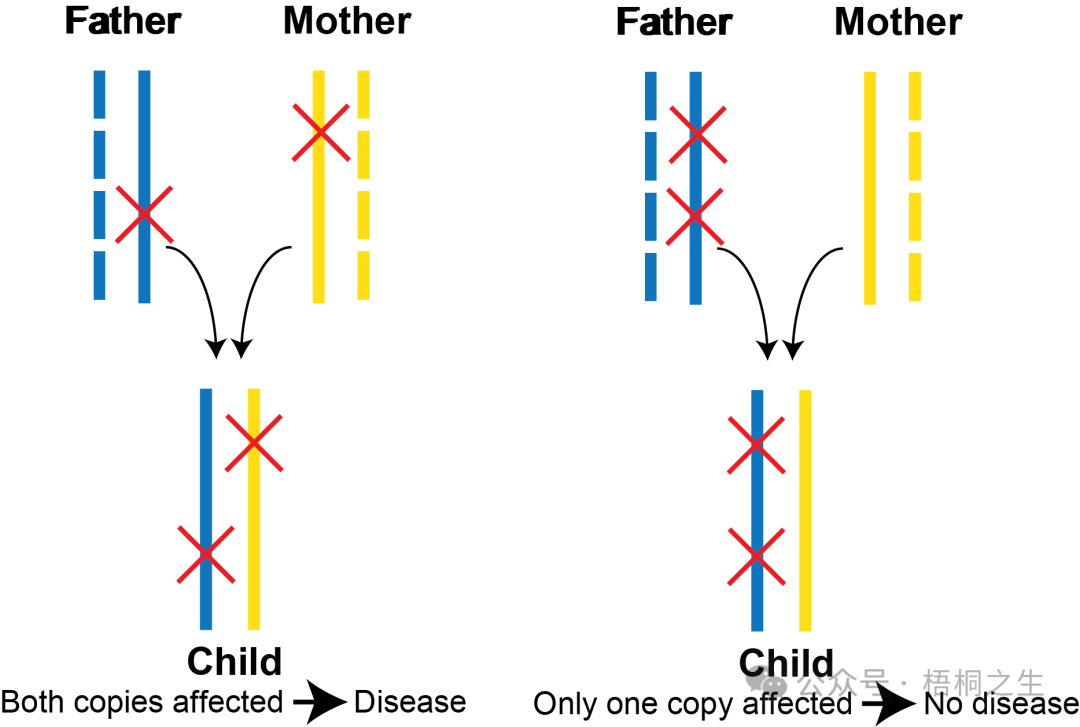 Father Mother

Child

Both copies affected → Disease

Father Mother

Child

Only one copy affected → No disease

公众号 · 梧桐之生